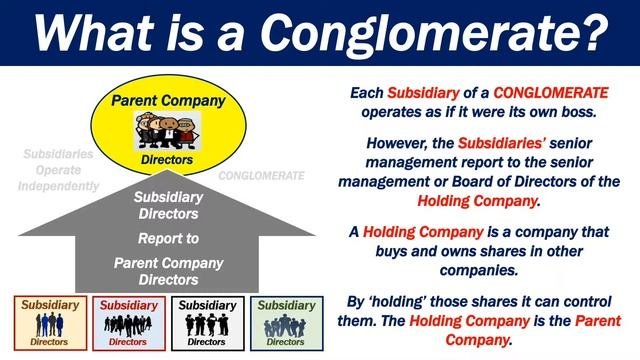 What is a Conglomerate?

Parent Company

Directors

Subsidiaries Operate Independently

CONGLOMERATE

Subsidiary Directors

Report to

Parent Company Directors

Subsidiary

Directors

Subsidiary

Directors

Subsidiary

Directors

Subsidiary

Directors

Each Subsidiary of a CONGLOMERATE operates as if it were its own boss.

However, the Subsidiaries' senior management report to the senior management or Board of Directors of the Holding Company.

A Holding Company is a company that buys and owns shares in other companies.

By 'holding' those shares it can control them. The Holding Company is the Parent Company.